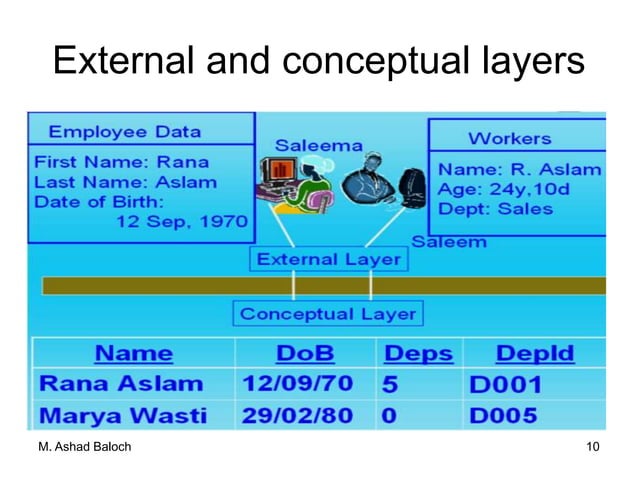 External and conceptual layers

Employee Data

First Name: Rana
Last Name: Aslam
Date of Birth:
12 Sep, 1970

Saleema

Workers

Name: R. Aslam
Age: 24y,10d
Dept: Sales

Saleem

External Layer

Conceptual Layer

| Name | DoB | Deps | DepId |
|---|---|---|---|
| Rana Aslam | 12/09/70 | 5 | D001 |
| Marya Wasti | 29/02/80 | 0 | D005 |

M. Ashad Baloch

10